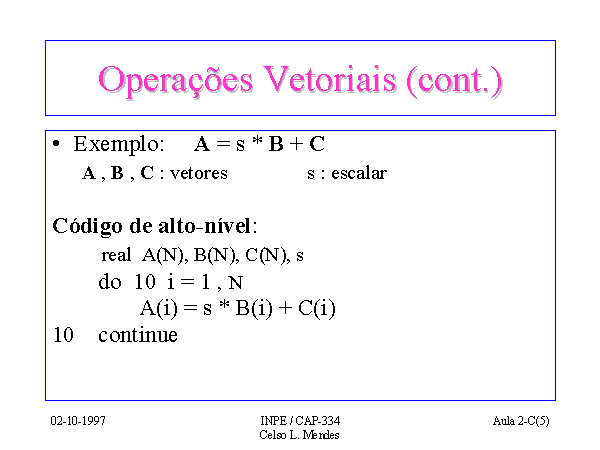 Operações Vetoriais (cont.)

• Exemplo: A = s * B + C

A , B , C : vetores s : escalar

Código de alto-nível:

real A(N), B(N), C(N), s
do 10 i = 1 , N
A(i) = s * B(i) + C(i)
10 continue

02-10-1997

INPE / CAP-334
Celso L. Mendes

Aula 2-C(5)